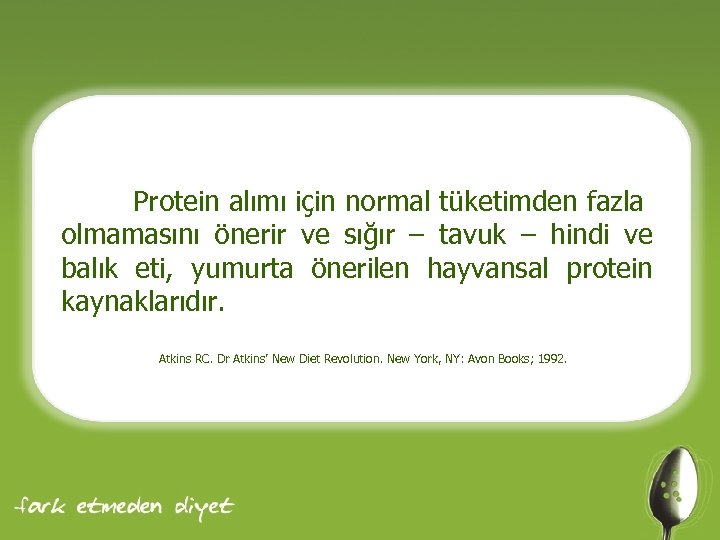 Protein alımı için normal tüketimden fazla olmamasını önerir ve sığır – tavuk – hindi ve balık eti, yumurta önerilen hayvansal protein kaynaklarıdır.

Atkins RC. Dr Atkins' New Diet Revolution. New York, NY: Avon Books; 1992.

fark etmeden diyet